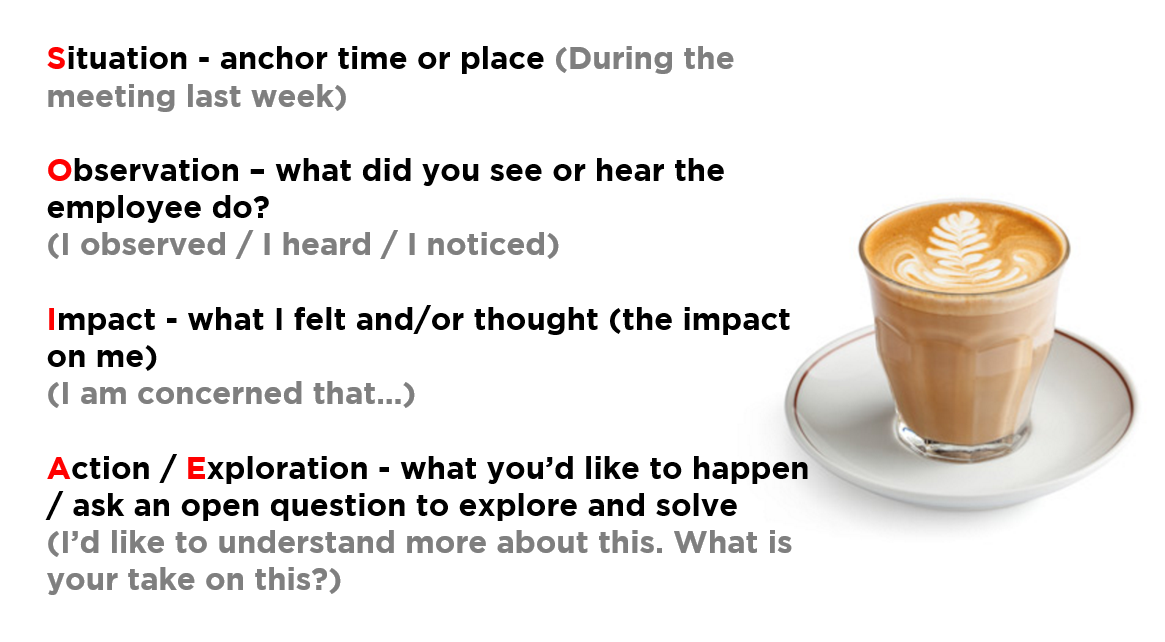 Situation - anchor time or place (During the meeting last week)

Observation – what did you see or hear the employee do?
(I observed / I heard / I noticed)

Impact - what I felt and/or thought (the impact on me)
(I am concerned that...)

Action / Exploration - what you'd like to happen / ask an open question to explore and solve
(I'd like to understand more about this. What is your take on this?)